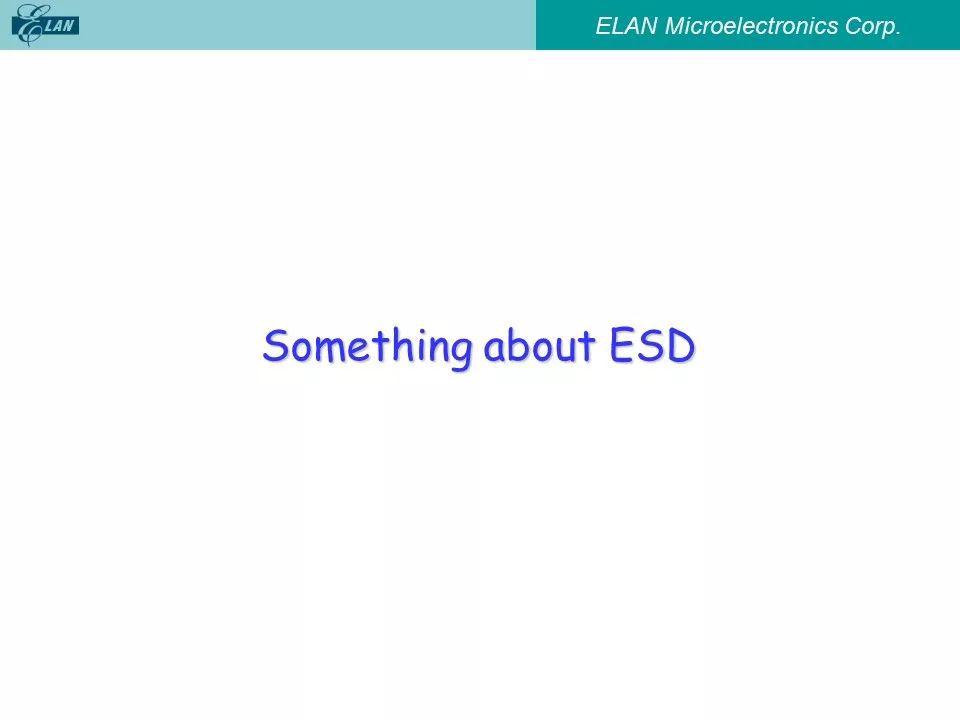 ELAN

ELAN Microelectronics Corp.

Something about ESD